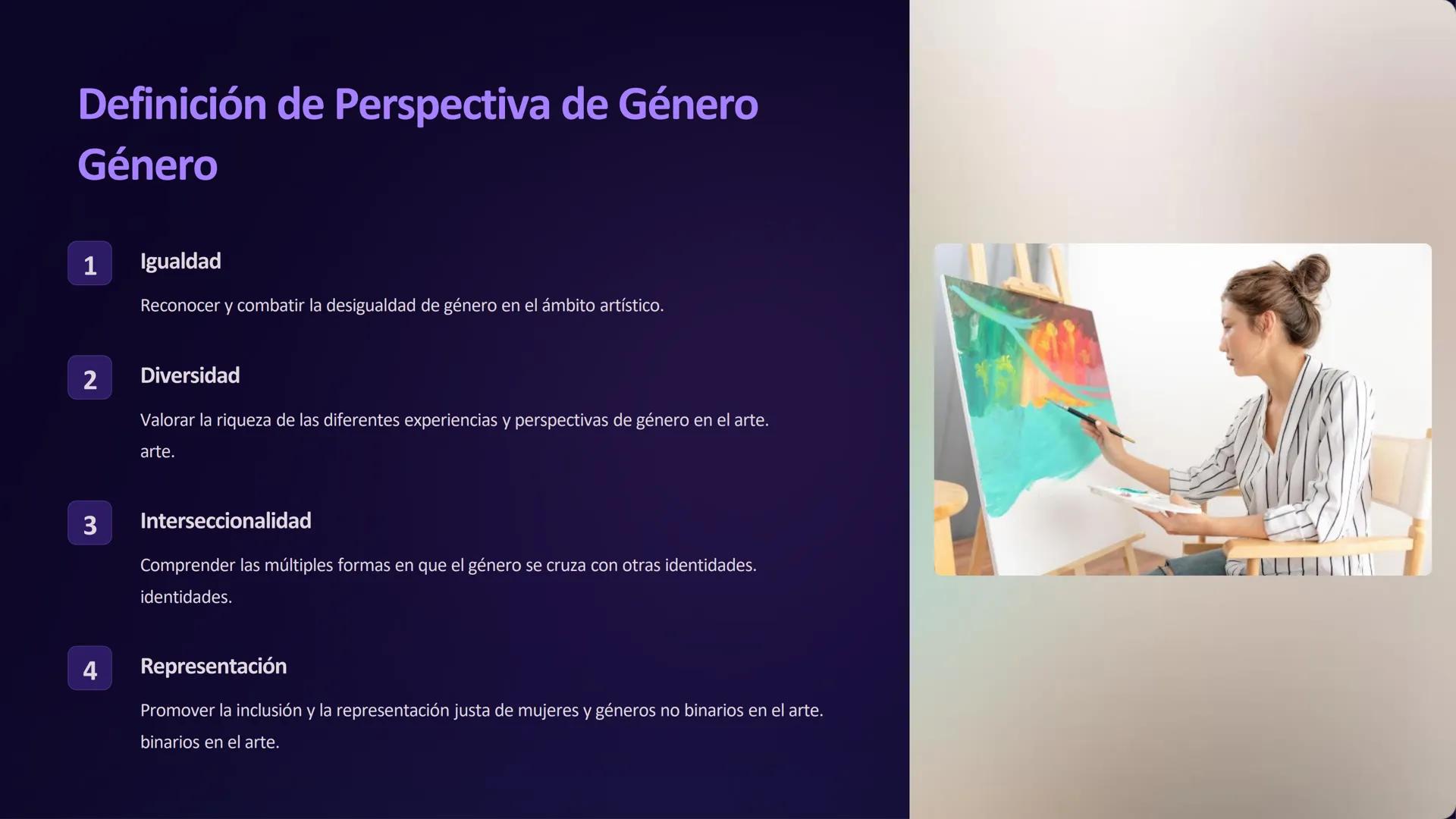 Definición de Perspectiva de Género Género

1

Igualdad

Reconocer y combatir la desigualdad de género en el ámbito artístico.

2

Diversidad

Valorar la riqueza de las diferentes experiencias y perspectivas de género en el arte. arte.

3

Interseccionalidad

Comprender las múltiples formas en que el género se cruza con otras identidades. identidades.

4

Representación

Promover la inclusión y la representación justa de mujeres y géneros no binarios en el arte. binarios en el arte.